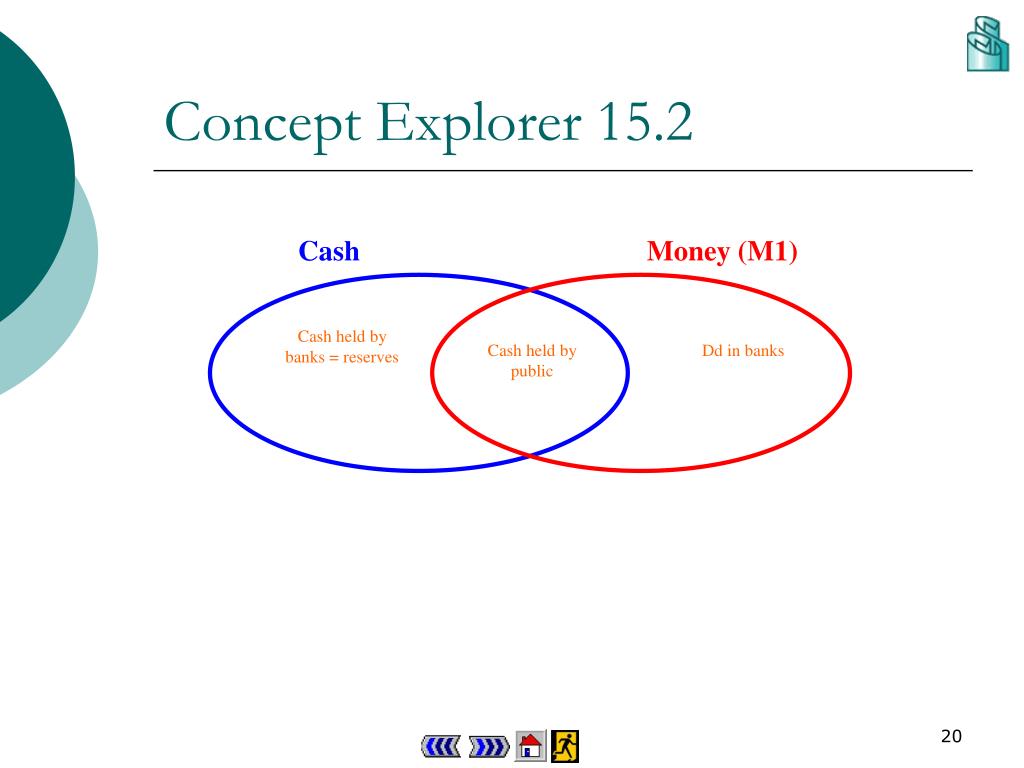 Concept Explorer 15.2

Cash

Money (M1)

Cash held by banks = reserves

Cash held by public

Dd in banks

20